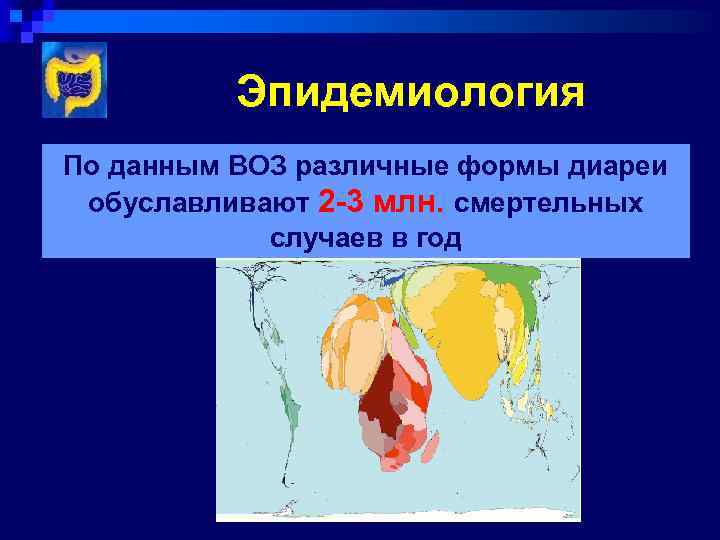 Эпидемиология

По данным ВОЗ различные формы диареи обуславливают 2-3 млн. смертельных случаев в год